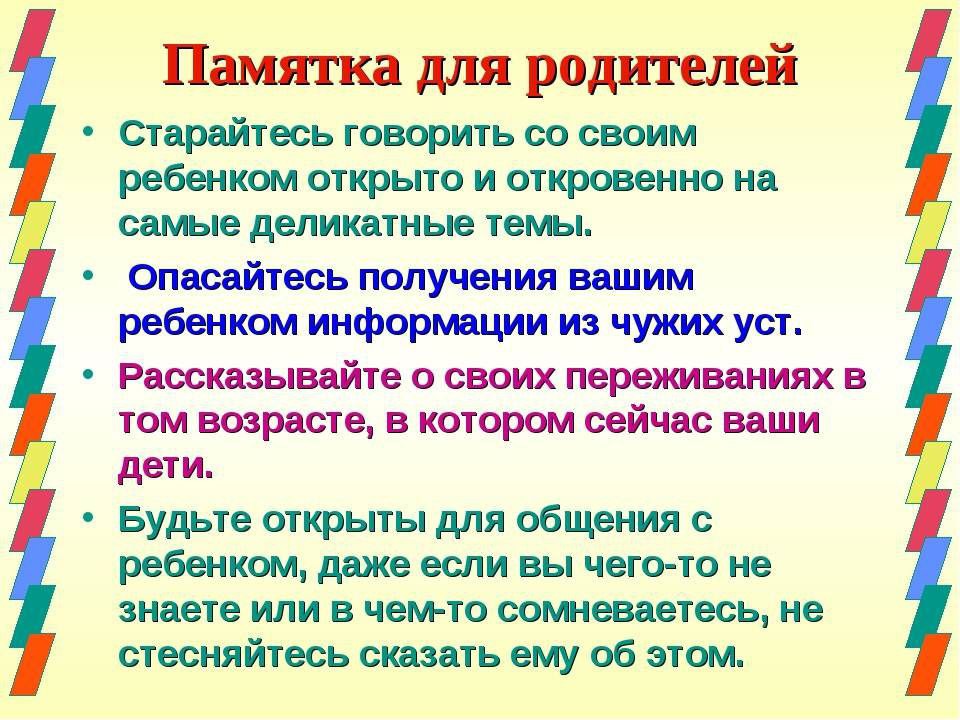 Памятка для родителей

• Старайтесь говорить со своим ребенком открыто и откровенно на самые деликатные темы.

• Опасайтесь получения вашим ребенком информации из чужих уст.

• Рассказывайте о своих переживаниях в том возрасте, в котором сейчас ваши дети.

• Будьте открыты для общения с ребенком, даже если вы чего-то не знаете или в чем-то сомневаетесь, не стесняйтесь сказать ему об этом.